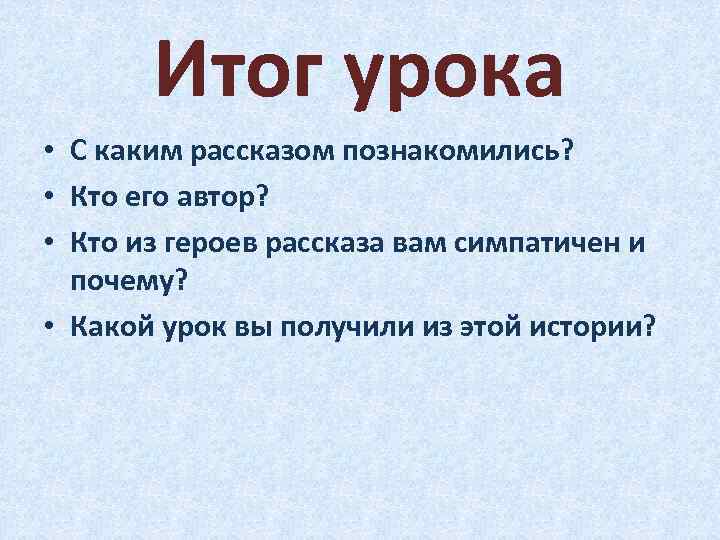 Итог урока

• С каким рассказом познакомились?
• Кто его автор?
• Кто из героев рассказа вам симпатичен и почему?
• Какой урок вы получили из этой истории?